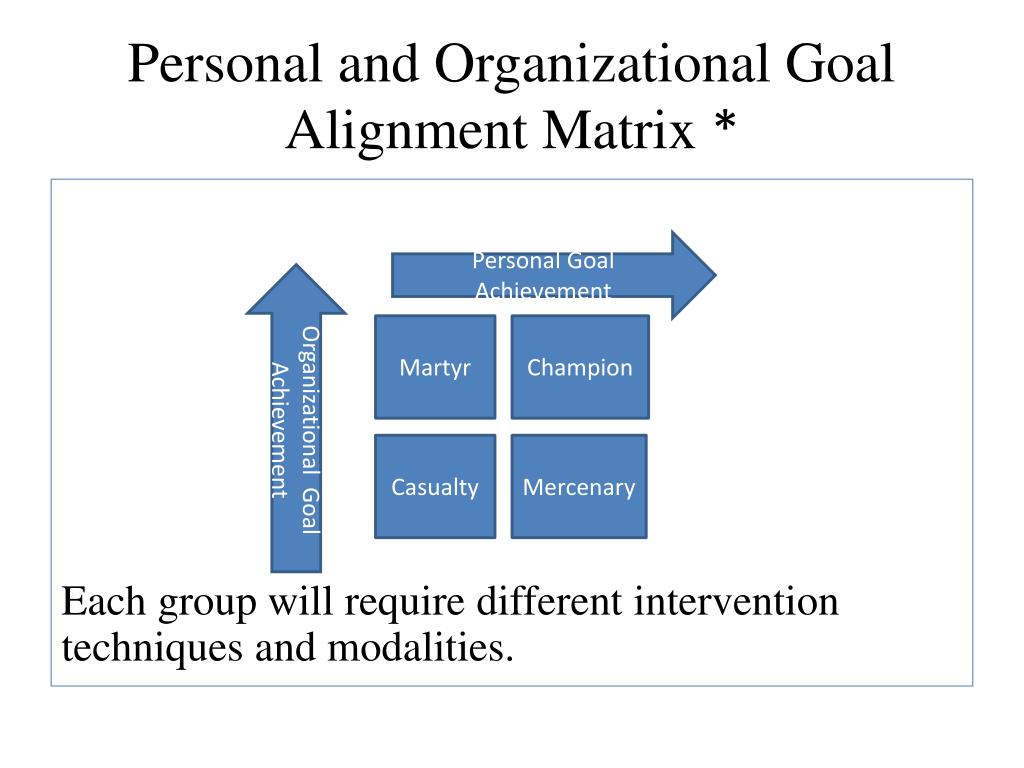 Personal and Organizational Goal Alignment Matrix *

Personal Goal Achievement

Organizational Goal Achievement

Martyr

Champion

Casualty

Mercenary

Each group will require different intervention techniques and modalities.